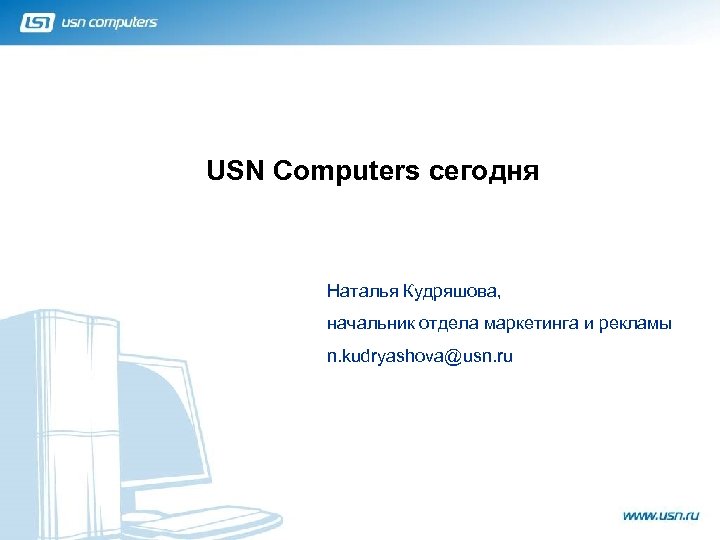 usn computers

USN Computers сегодня

Наталья Кудряшова,

начальник отдела маркетинга и рекламы

n.kudryashova@usn.ru

www.usn.ru